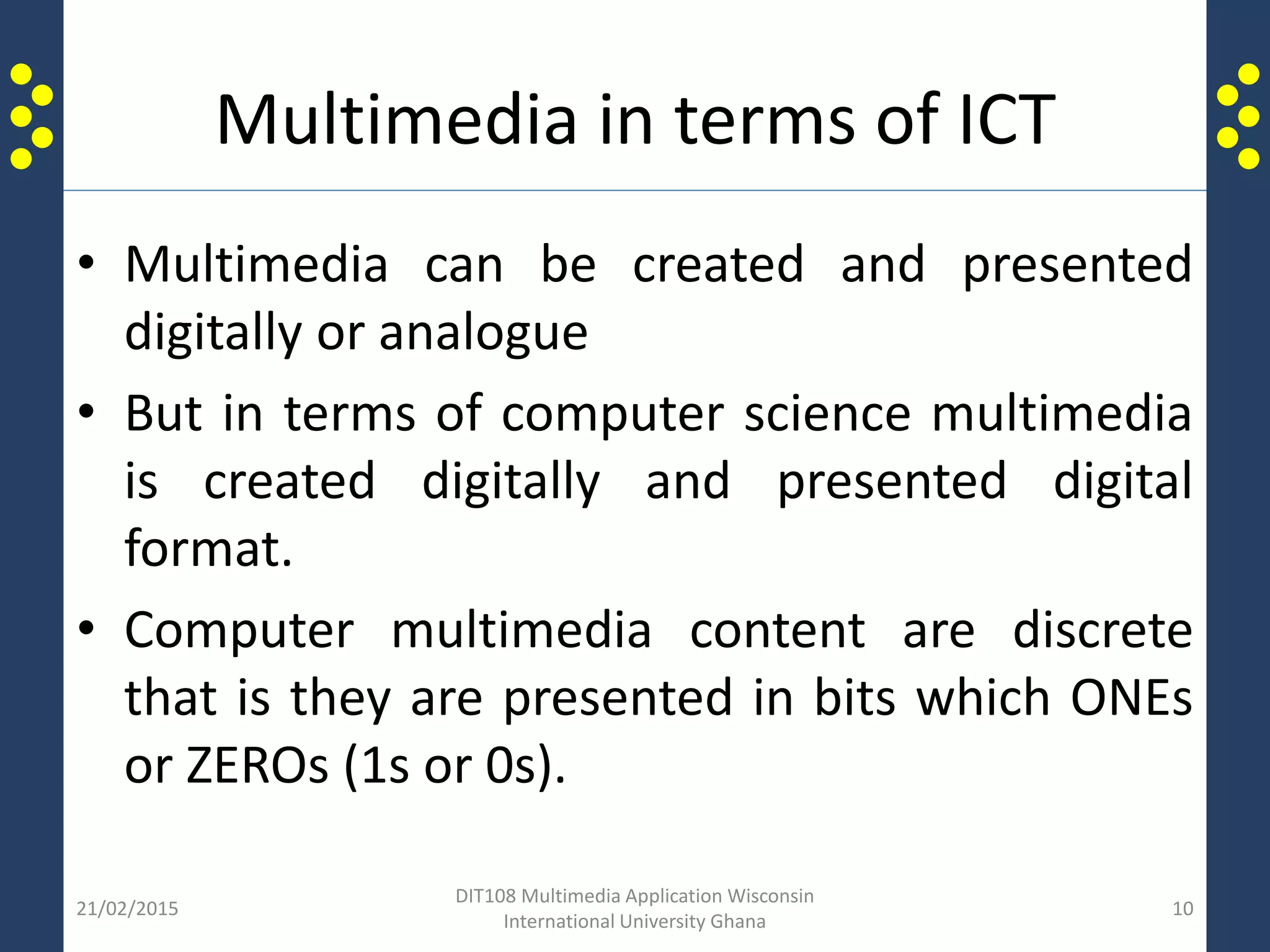 Multimedia in terms of ICT

• Multimedia can be created and presented digitally or analogue

• But in terms of computer science multimedia is created digitally and presented digital format.

• Computer multimedia content are discrete that is they are presented in bits which ONEs or ZEROs (1s or 0s).

21/02/2015

DIT108 Multimedia Application Wisconsin International University Ghana

10